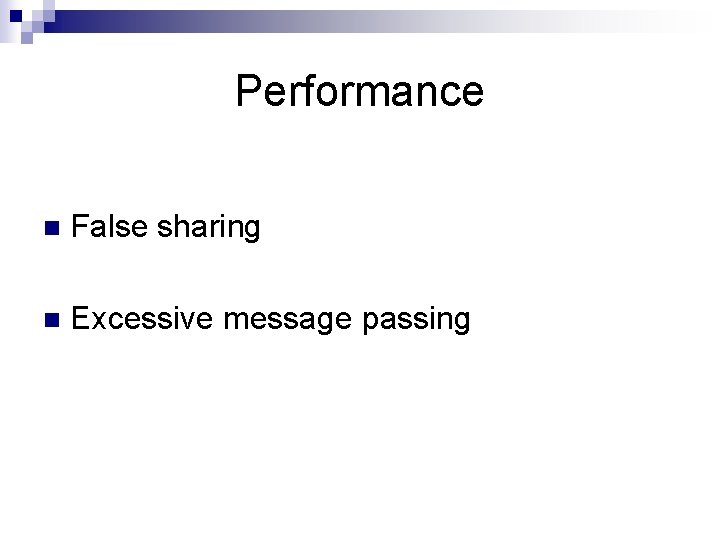 Performance

False sharing

Excessive message passing